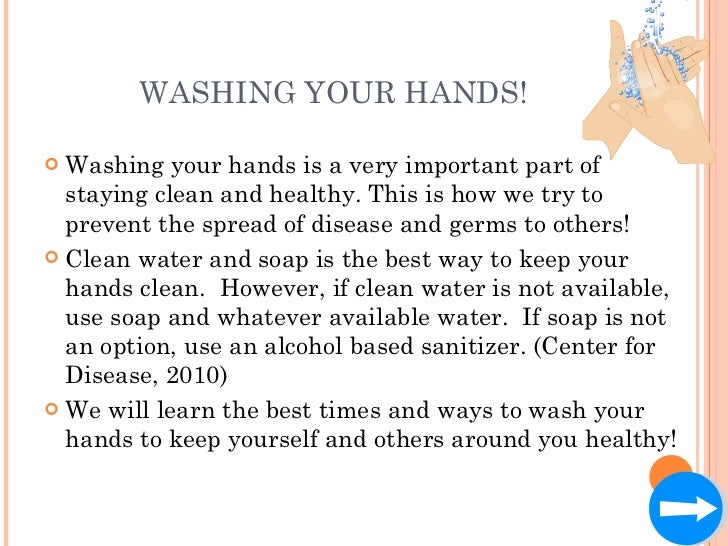 WASHING YOUR HANDS!

Washing your hands is a very important part of staying clean and healthy. This is how we try to prevent the spread of disease and germs to others!

Clean water and soap is the best way to keep your hands clean.  However, if clean water is not available, use soap and whatever available water.  If soap is not an option, use an alcohol based sanitizer. (Center for Disease, 2010)

We will learn the best times and ways to wash your hands to keep yourself and others around you healthy!